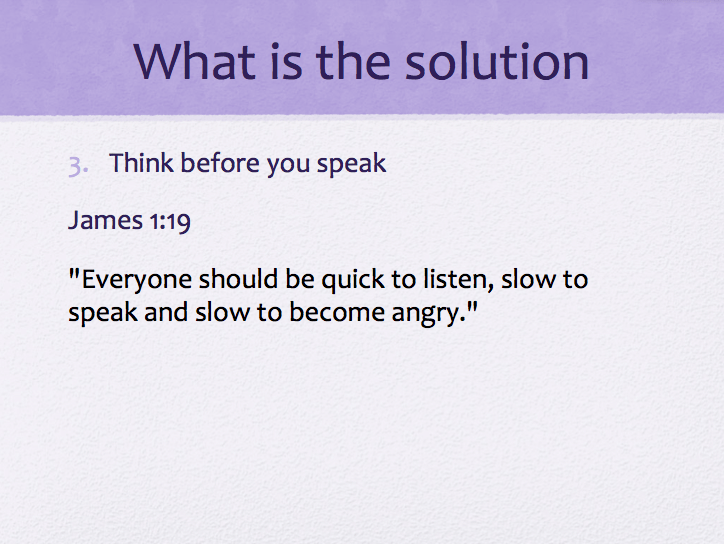 What is the solution

3. Think before you speak

James 1:19

"Everyone should be quick to listen, slow to speak and slow to become angry."